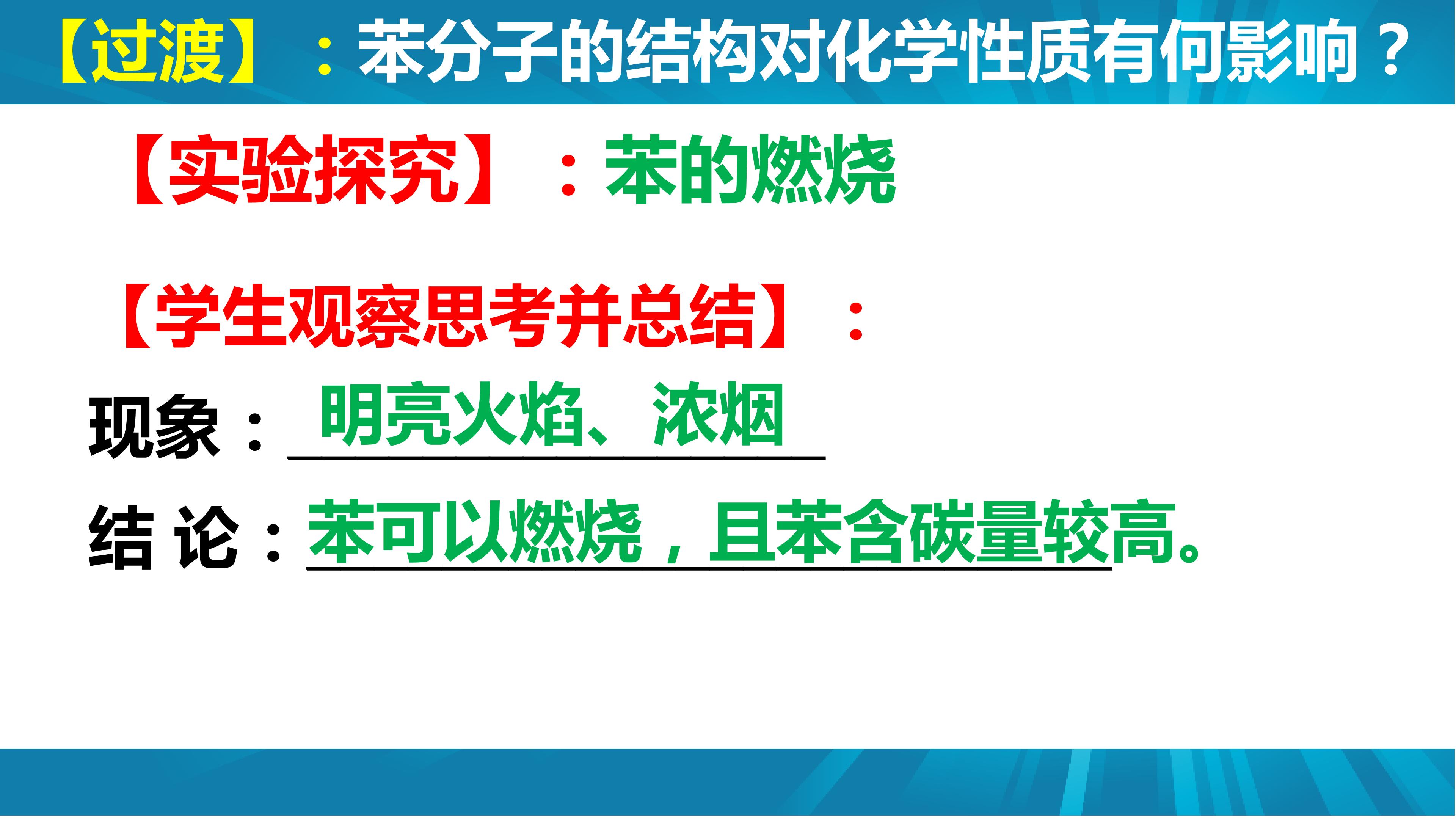 【过渡】：苯分子的结构对化学性质有何影响？

【实验探究】：苯的燃烧

【学生观察思考并总结】：

现象：明亮火焰、浓烟

结 论：苯可以燃烧，且苯含碳量较高。